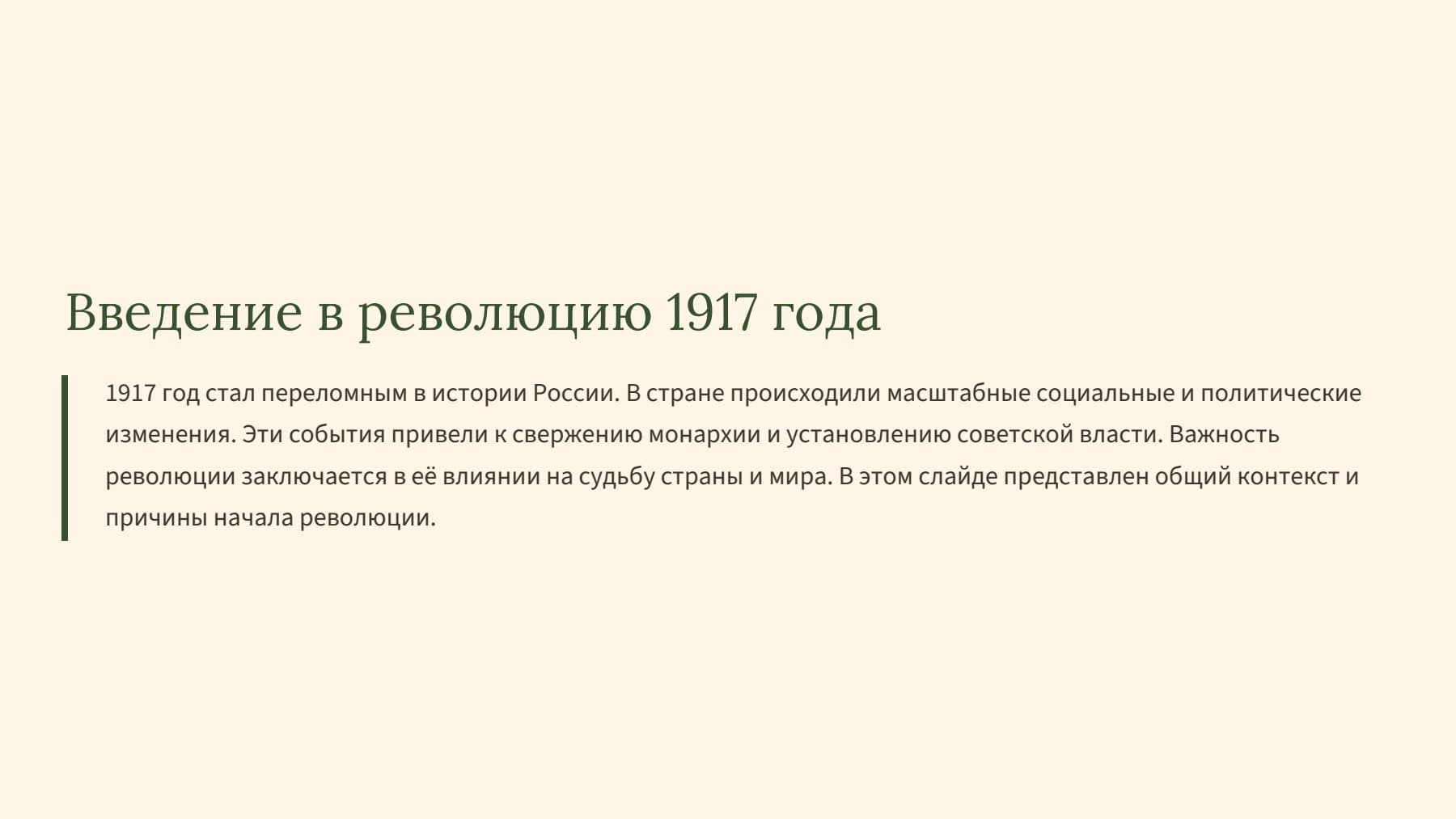 Введение в революцию 1917 года

1917 год стал переломным в истории России. В стране происходили масштабные социальные и политические изменения. Эти события привели к свержению монархии и установлению советской власти. Важность революции заключается в её влиянии на судьбу страны и мира. В этом слайде представлен общий контекст и причины начала революции.